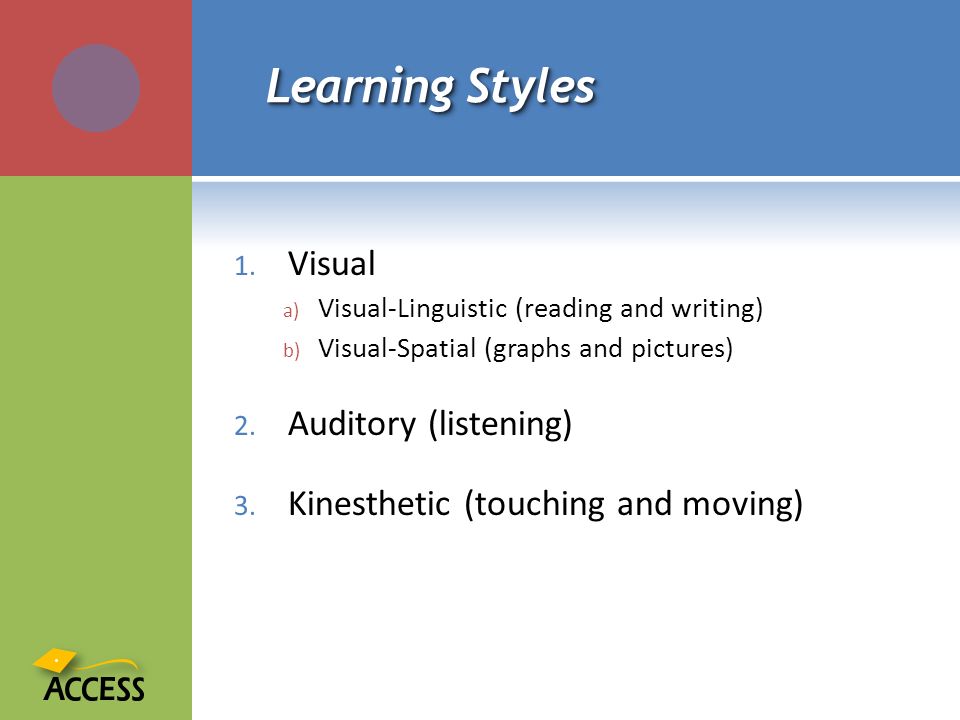 Learning Styles

1. Visual
a) Visual-Linguistic (reading and writing)
b) Visual-Spatial (graphs and pictures)

2. Auditory (listening)

3. Kinesthetic (touching and moving)

ACCESS